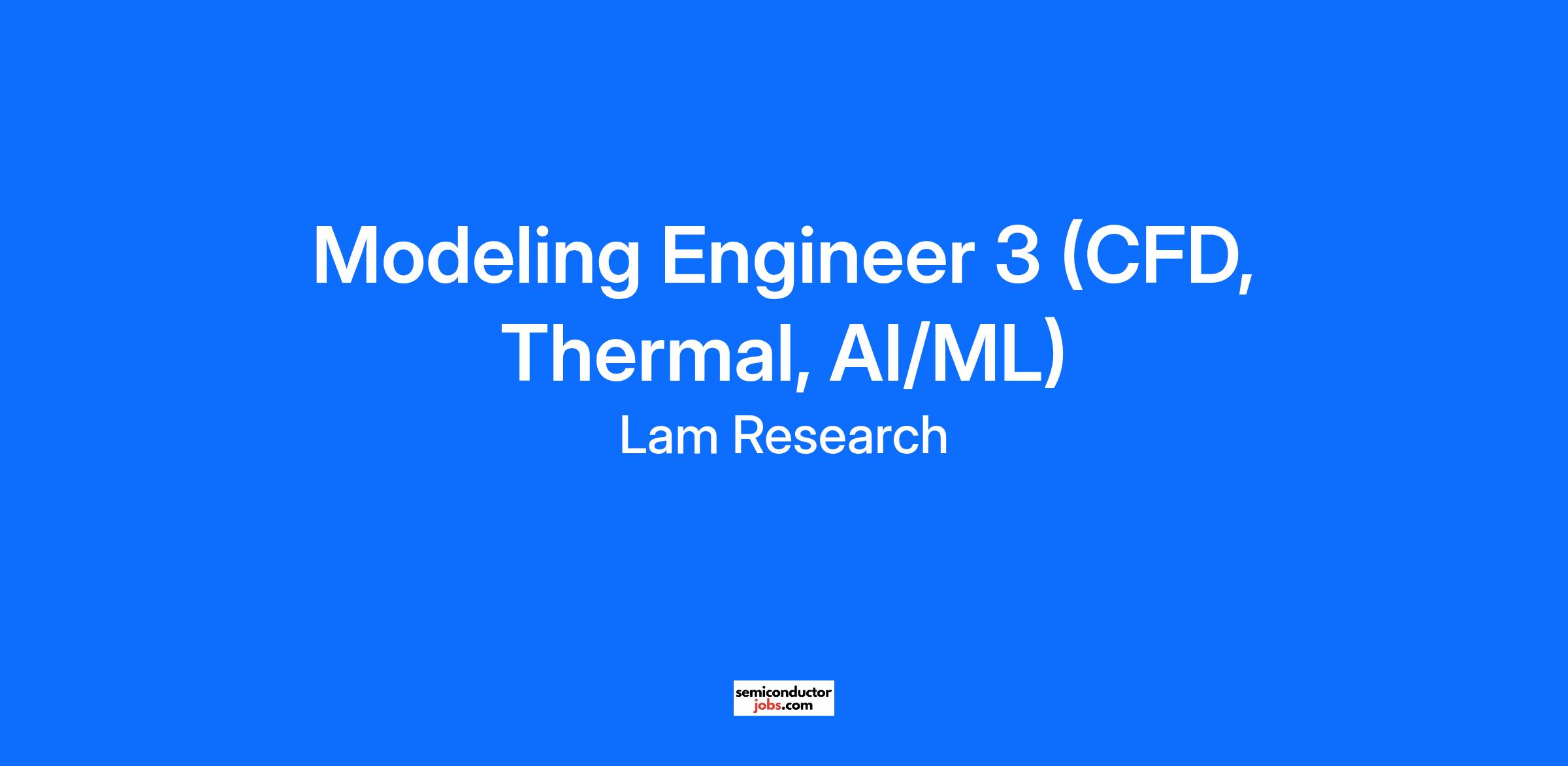 Modeling Engineer 3 (CFD, Thermal, AI/ML)
Lam Research

semiconductor
jobs.com